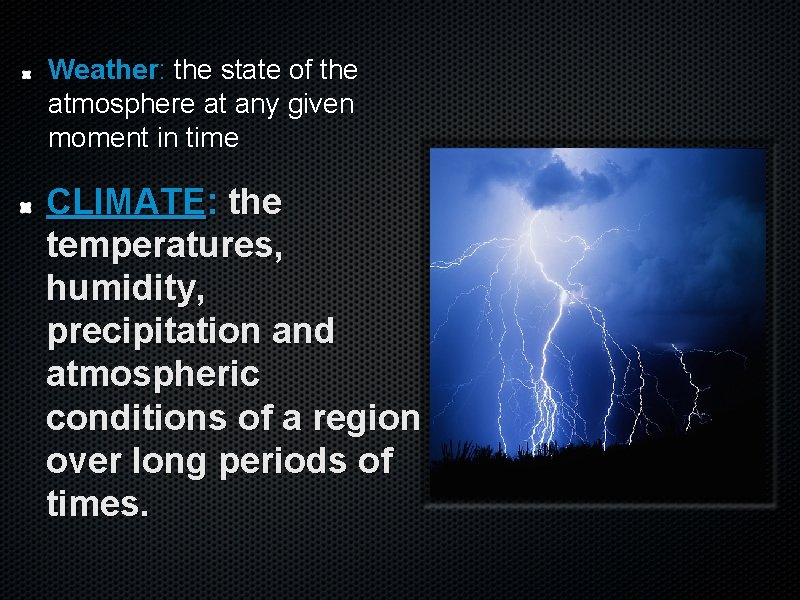 Weather: the state of the atmosphere at any given moment in time

CLIMATE: the temperatures, humidity, precipitation and atmospheric conditions of a region over long periods of times.